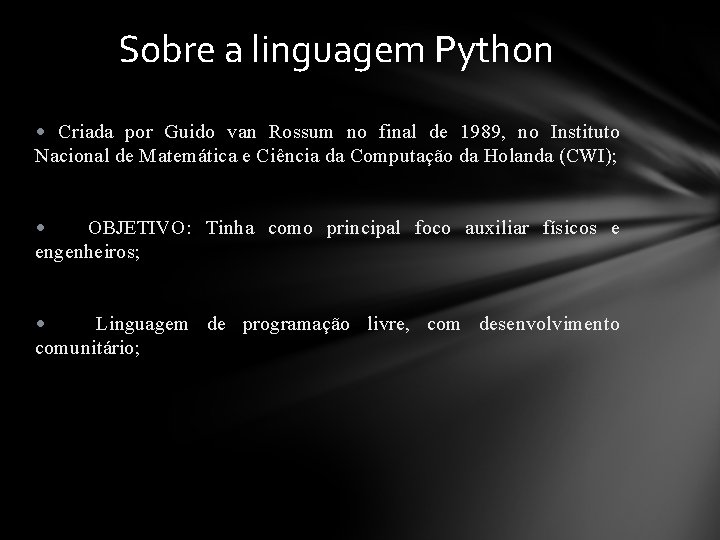 Sobre a linguagem Python

• Criada por Guido van Rossum no final de 1989, no Instituto Nacional de Matemática e Ciência da Computação da Holanda (CWI);

• OBJETIVO: Tinha como principal foco auxiliar físicos e engenheiros;

• Linguagem de programação livre, com desenvolvimento comunitário;